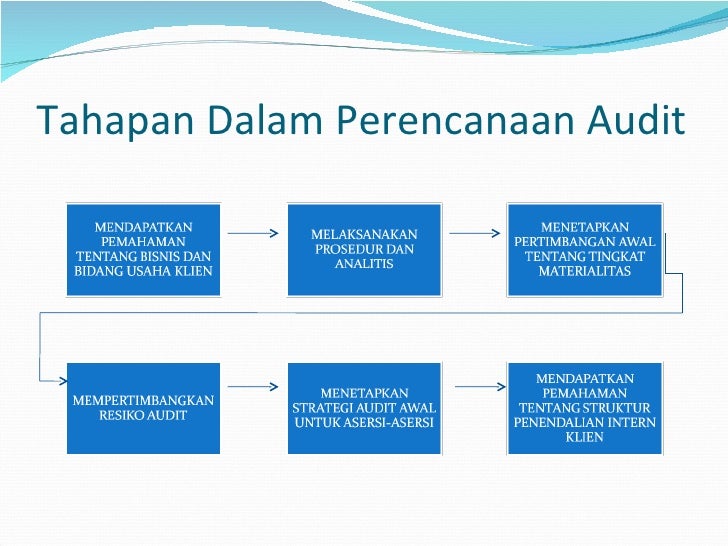 Tahapan Dalam Perencanaan Audit

MENDAPATKAN PEMAHAMAN TENTANG BISNIS DAN BIDANG USAHA KLIEN

MELAKSANAKAN PROSEDUR DAN ANALITIS

MENETAPKAN PERTIMBANGAN AWAL TENTANG TINGKAT MATERIALITAS

MEMPERTIMBANGKAN RESIKO AUDIT

MENETAPKAN STRATEGI AUDIT AWAL UNTUK ASERSI-ASERSI

MENDAPATKAN PEMAHAMAN TENTANG STRUKTUR PENENDALIAN INTERN KLIEN